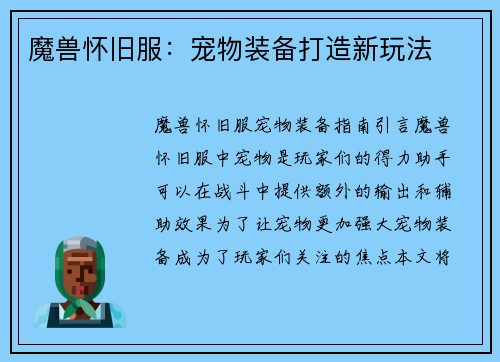 魔兽怀旧服：宠物装备打造新玩法

魔兽怀旧服宠物装备指南引言魔兽怀旧服中宠物是玩家们的得力助手可以在战斗中提供额外的输出和辅助效果为了让宠物更加强大宠物装备成为了玩家们关注的焦点本文将